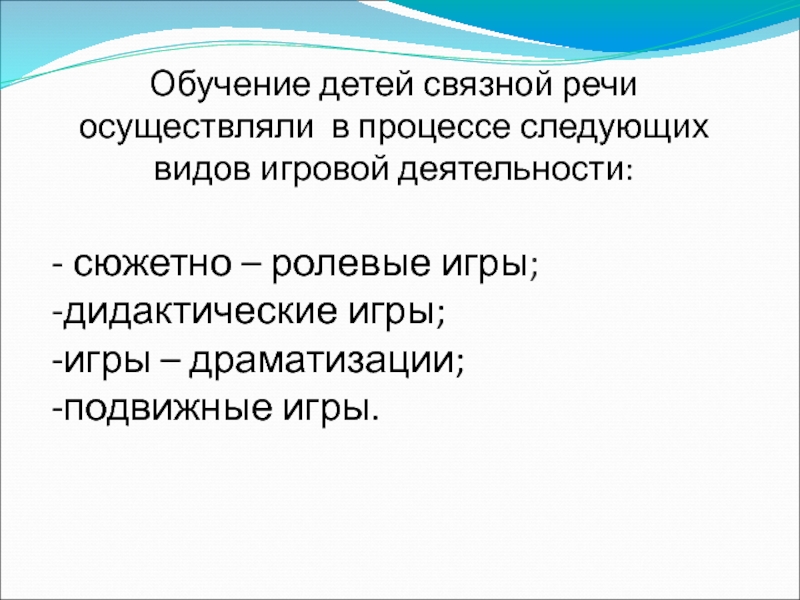 Обучение детей связной речи осуществляли в процессе следующих видов игровой деятельности:

- сюжетно – ролевые игры;
-дидактические игры;
-игры – драматизации;
-подвижные игры.